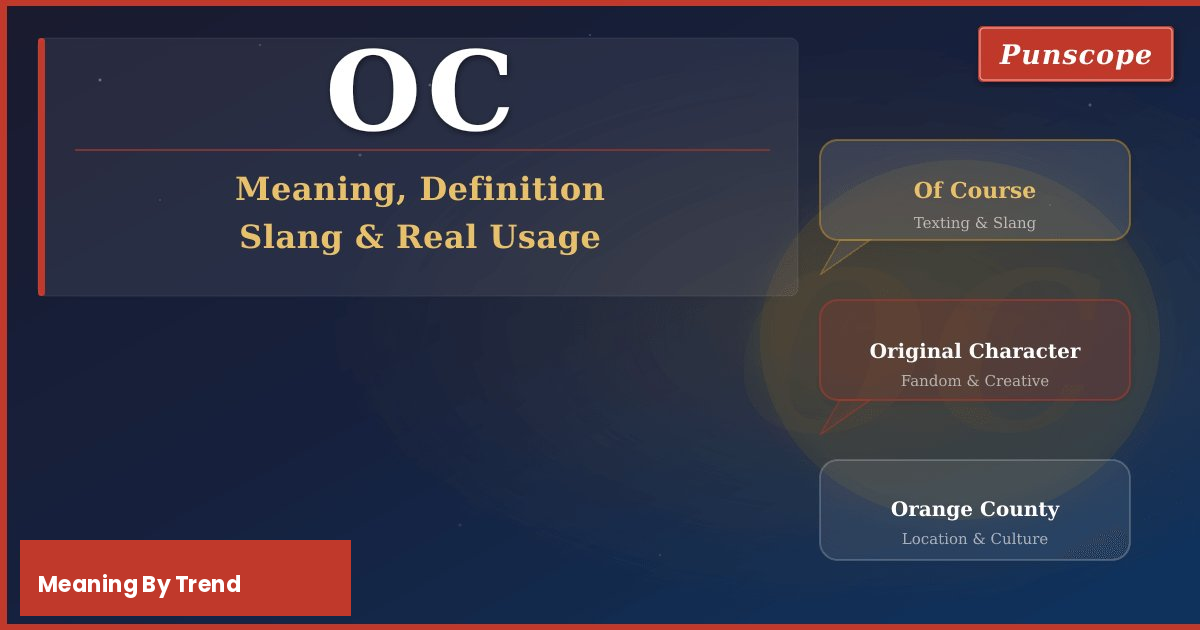 OC

Meaning, Definition
Slang & Real Usage

Punscope

Of Course
Texting & Slang

Original Character
Fandom & Creative

Orange County
Location & Culture

Meaning By Trend